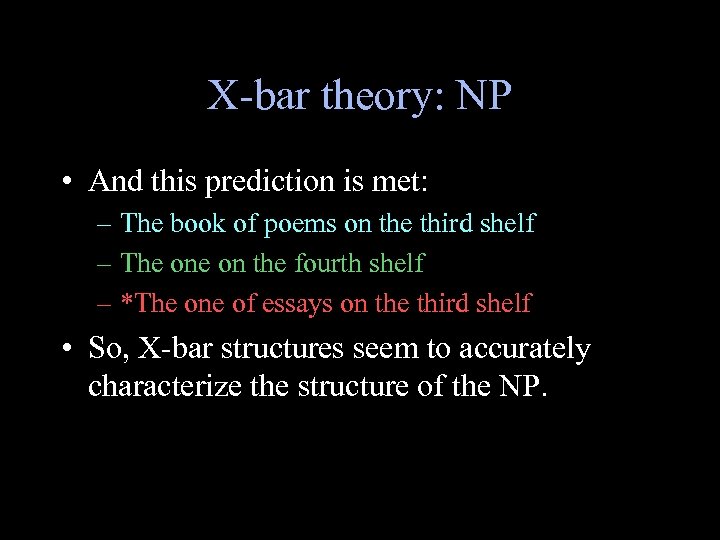 X-bar theory: NP

• And this prediction is met:
– The book of poems on the third shelf
– The one on the fourth shelf
– *The one of essays on the third shelf

• So, X-bar structures seem to accurately characterize the structure of the NP.